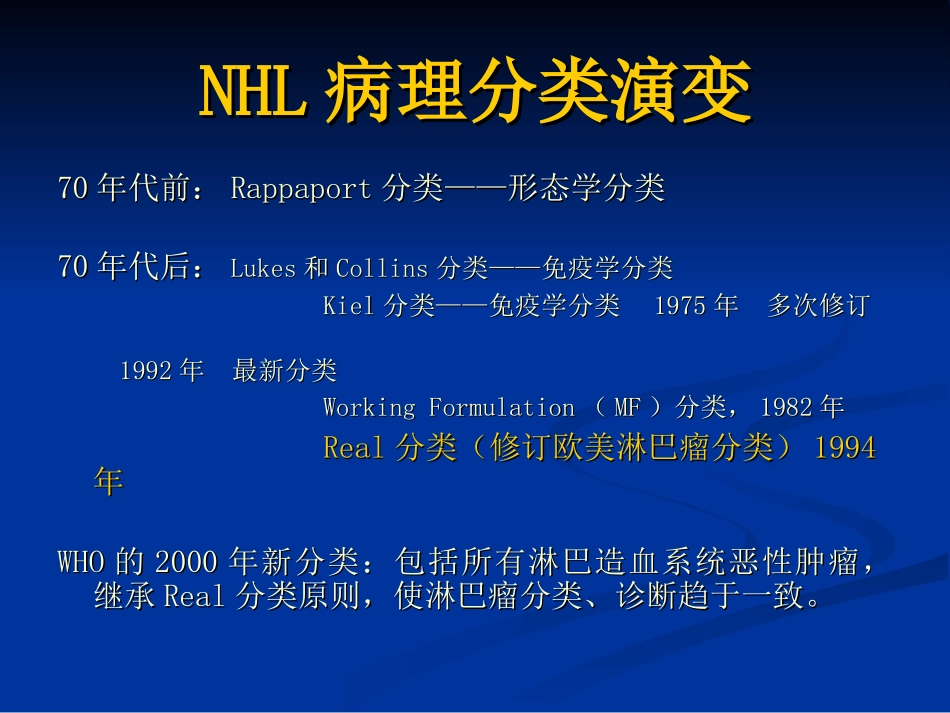 NHL 病理分类演变

70 年代前： Rappaport 分类——形态学分类

70 年代后： Lukes 和 Collins 分类——免疫学分类
Kiel 分类——免疫学分类 1975 年 多次修订

1992 年 最新分类
Working Formulation （ MF ）分类， 1982 年
Real 分类（修订欧美淋巴瘤分类） 1994 年

WHO 的 2000 年新分类：包括所有淋巴造血系统恶性肿瘤，继承 Real 分类原则，使淋巴瘤分类、诊断趋于一致。